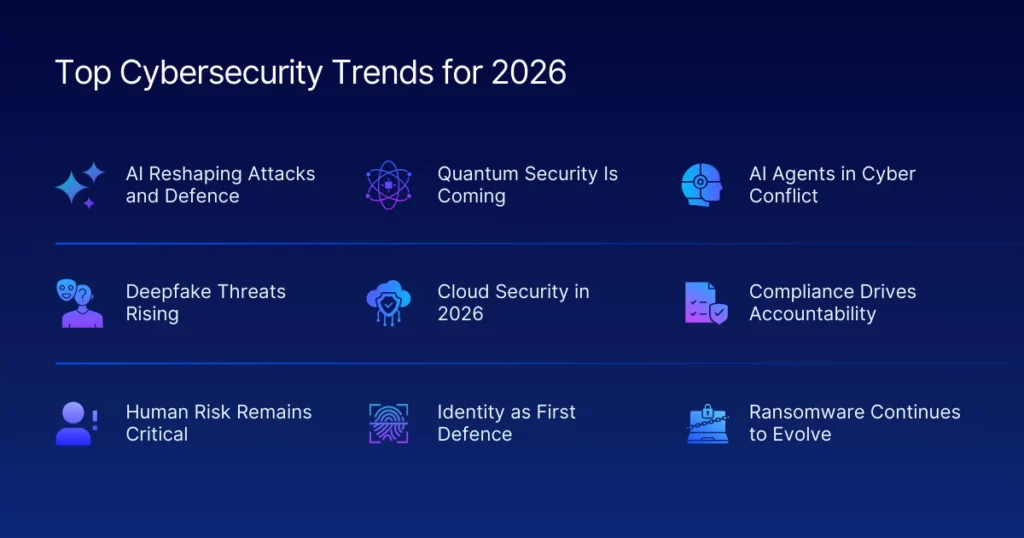 Top Cybersecurity Trends for 2026

AI Reshaping Attacks and Defence

Quantum Security Is Coming

AI Agents in Cyber Conflict

Deepfake Threats Rising

Cloud Security in 2026

Compliance Drives Accountability

Human Risk Remains Critical

Identity as First Defence

Ransomware Continues to Evolve